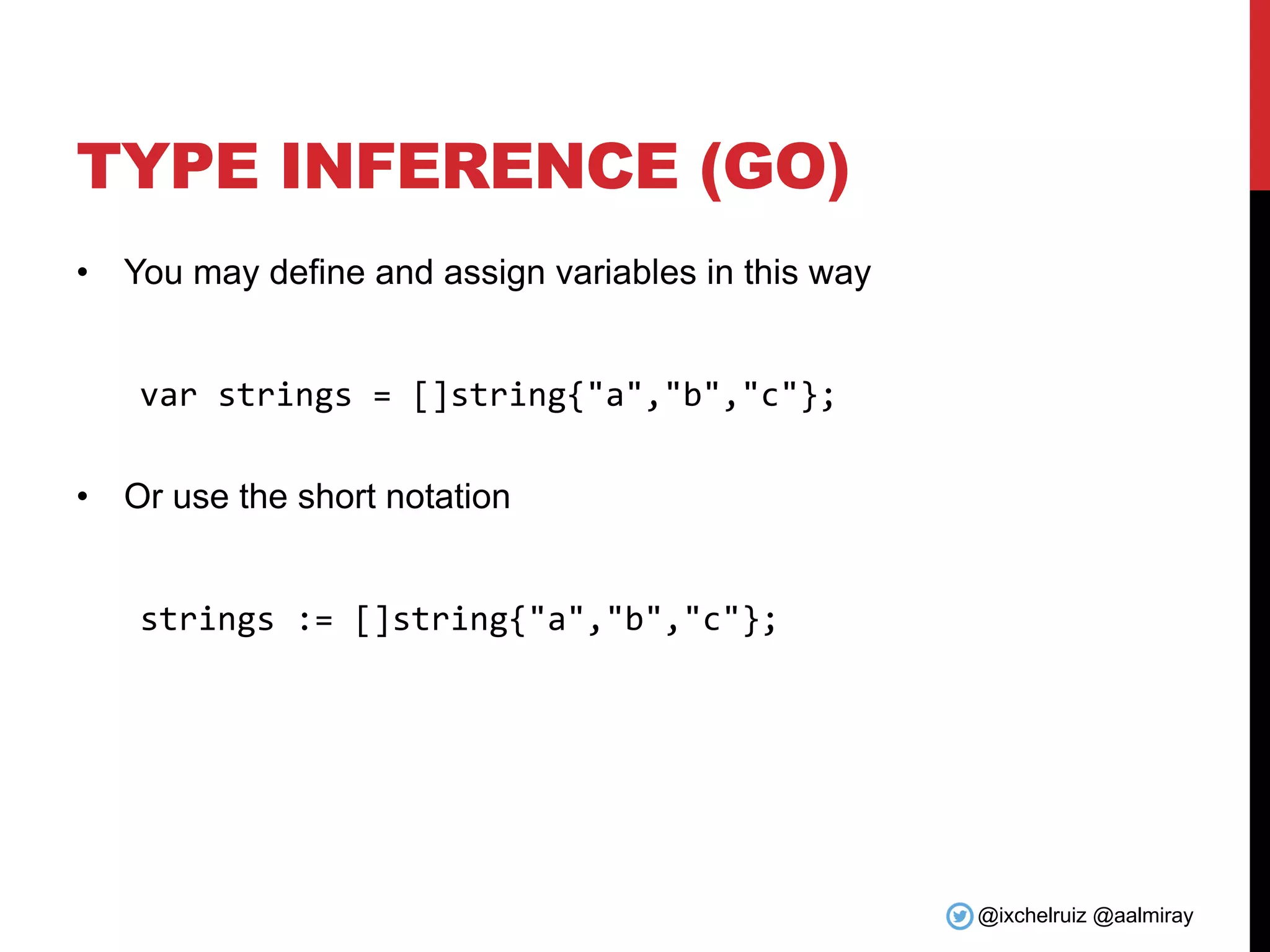 TYPE INFERENCE (GO)

• You may define and assign variables in this way

var strings = []string{"a","b","c"};

• Or use the short notation

strings := []string{"a","b","c"};

@ixchelruiz @aalmiray